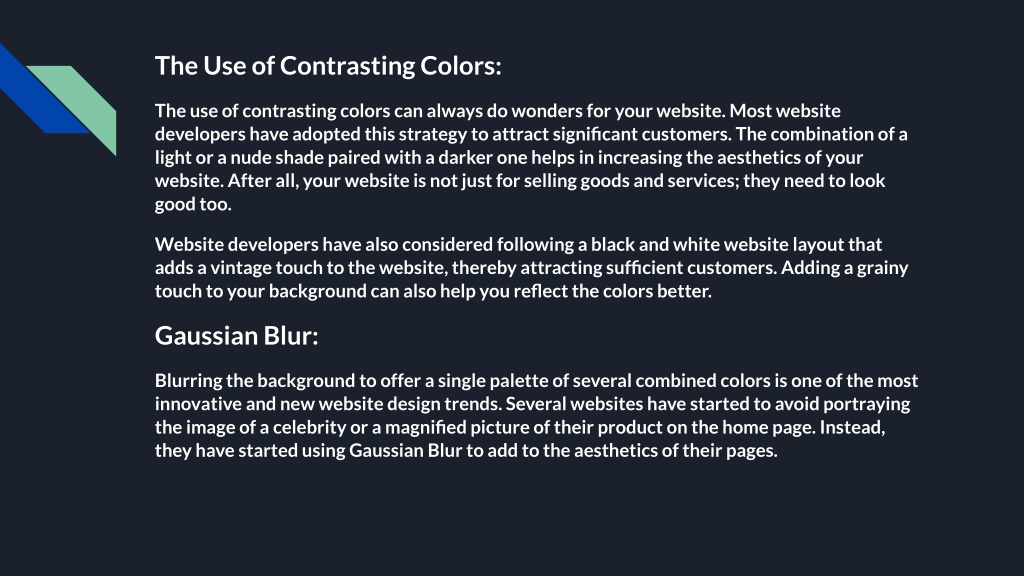 The Use of Contrasting Colors:

The use of contrasting colors can always do wonders for your website. Most website developers have adopted this strategy to attract significant customers. The combination of a light or a nude shade paired with a darker one helps in increasing the aesthetics of your website. After all, your website is not just for selling goods and services; they need to look good too.

Website developers have also considered following a black and white website layout that adds a vintage touch to the website, thereby attracting sufficient customers. Adding a grainy touch to your background can also help you reflect the colors better.

Gaussian Blur:

Blurring the background to offer a single palette of several combined colors is one of the most innovative and new website design trends. Several websites have started to avoid portraying the image of a celebrity or a magnified picture of their product on the home page. Instead, they have started using Gaussian Blur to add to the aesthetics of their pages.